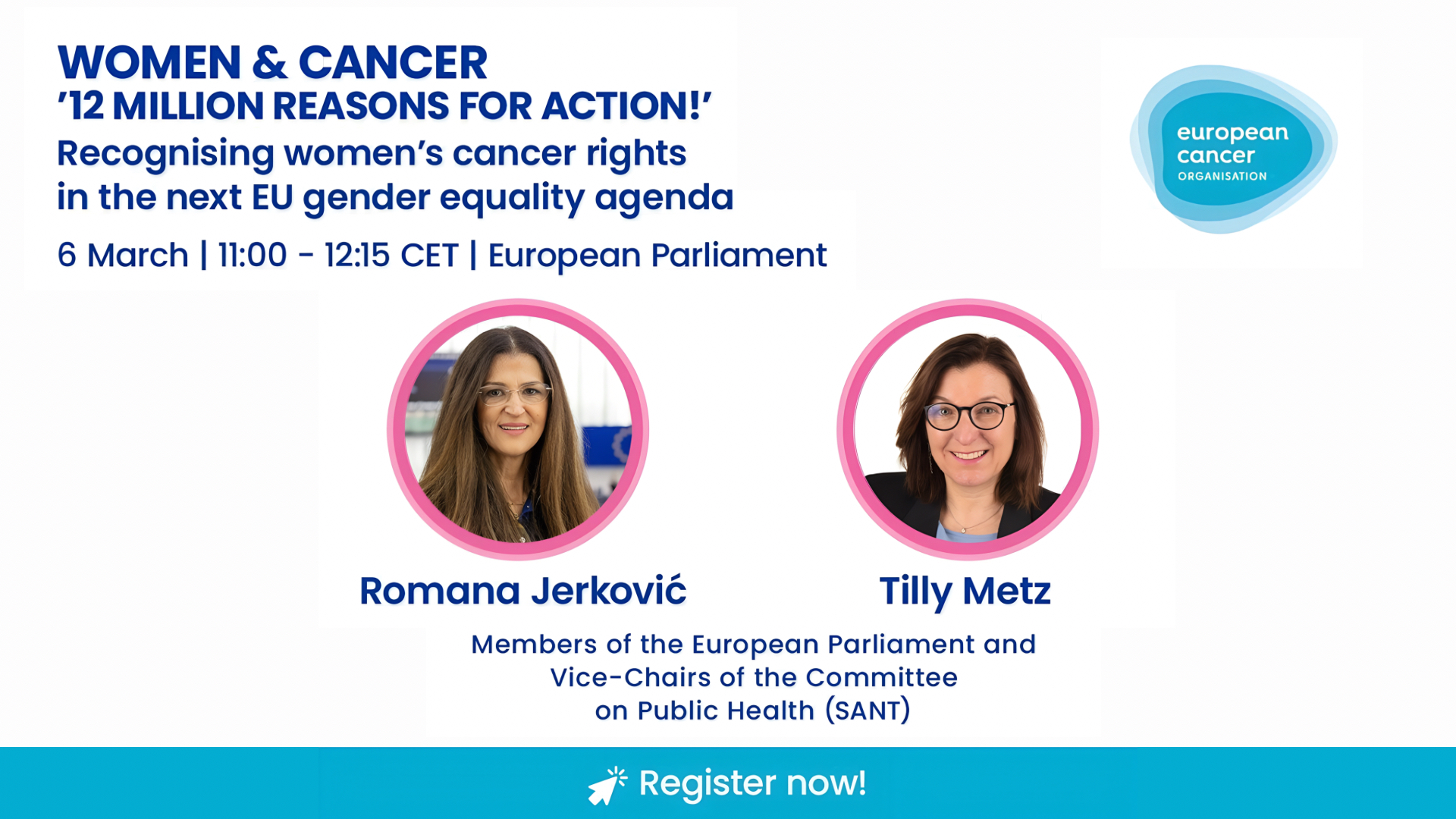 WOMEN & CANCER
'12 MILLION REASONS FOR ACTION!'
Recognising women's cancer rights in the next EU gender equality agenda

6 March | 11:00 - 12:15 CET | European Parliament

european cancer ORGANISATION

Romana Jerković

Tilly Metz

Members of the European Parliament and Vice-Chairs of the Committee on Public Health (SANT)

Register now!